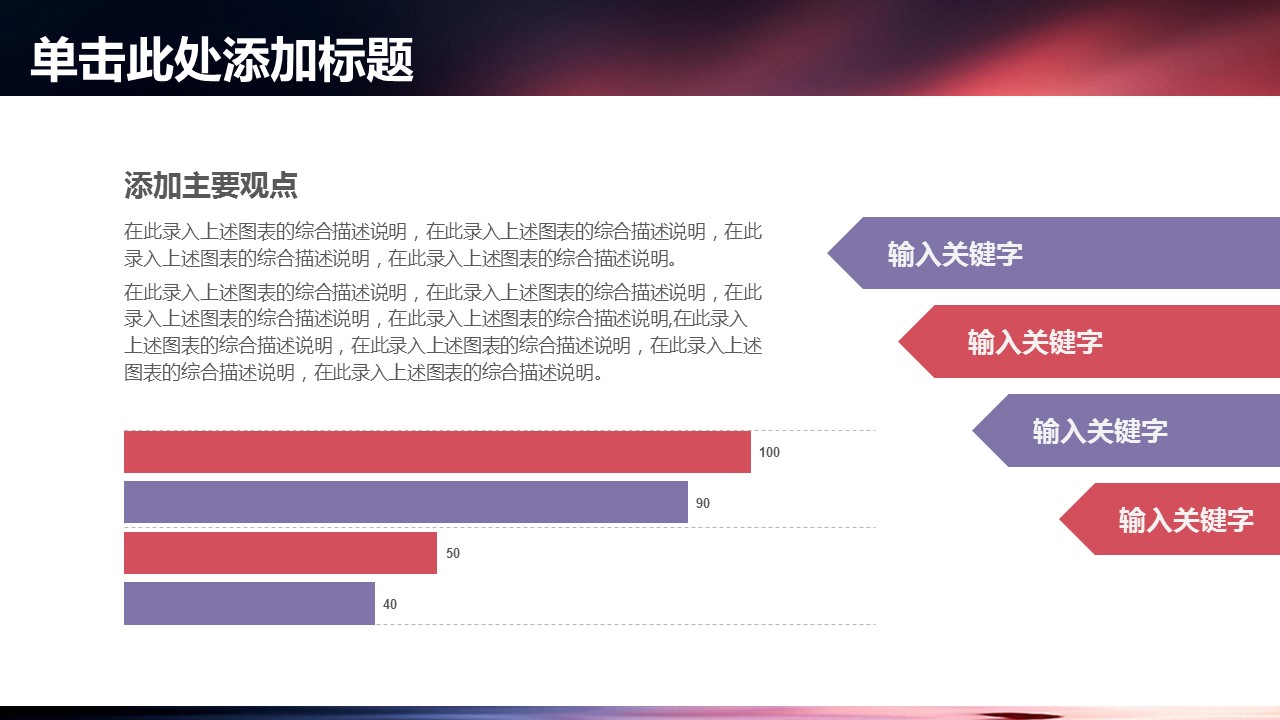 单击此处添加标题

添加主要观点

在此录入上述图表的综合描述说明，在此录入上述图表的综合描述说明，在此录入上述图表的综合描述说明，在此录入上述图表的综合描述说明。

在此录入上述图表的综合描述说明，在此录入上述图表的综合描述说明，在此录入上述图表的综合描述说明，在此录入上述图表的综合描述说明,在此录入上述图表的综合描述说明，在此录入上述图表的综合描述说明，在此录入上述图表的综合描述说明，在此录入上述图表的综合描述说明。

100
90
50
40

输入关键字
输入关键字
输入关键字
输入关键字